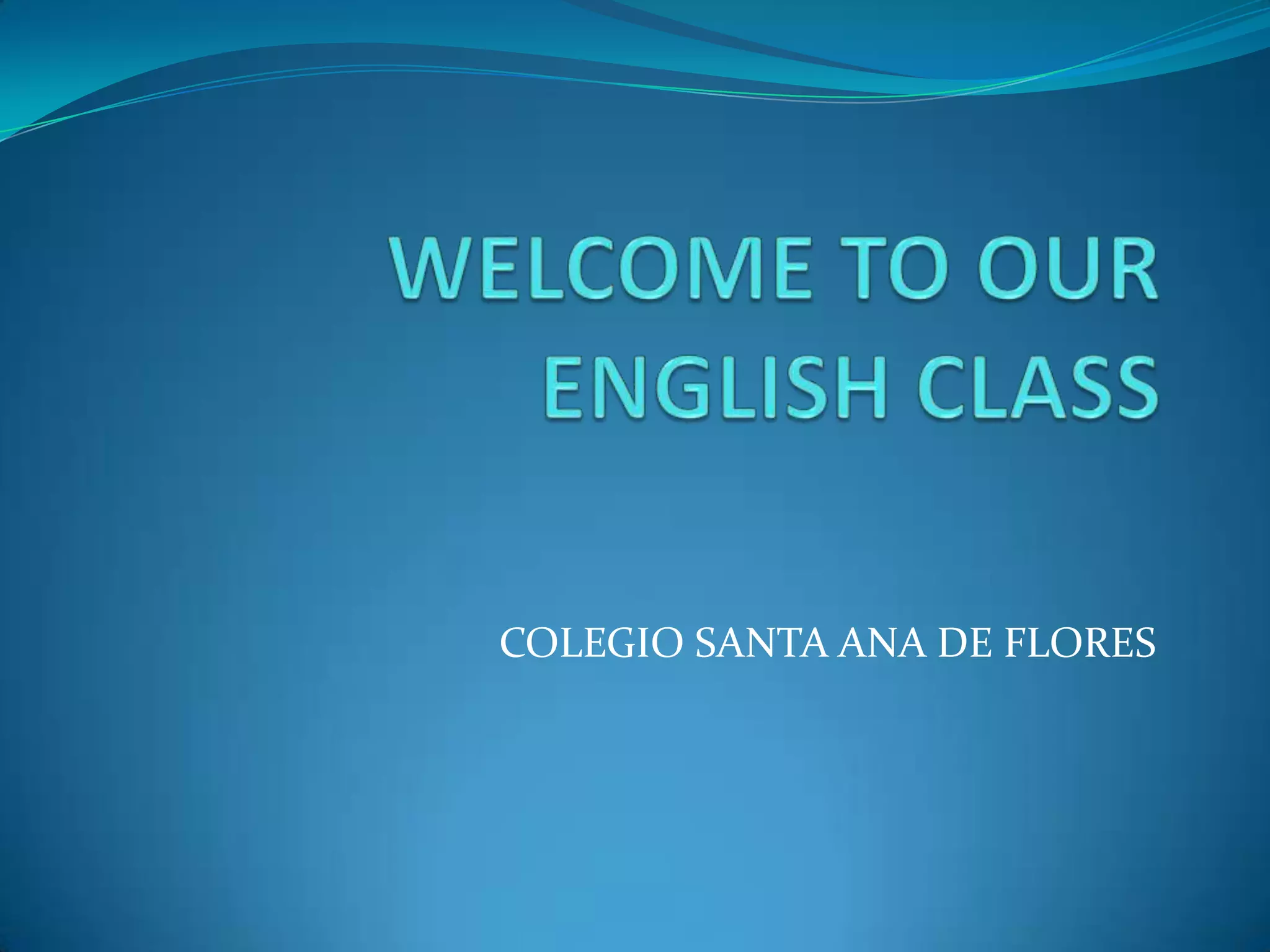 WELCOME TO OUR ENGLISH CLASS

COLEGIO SANTA ANA DE FLORES